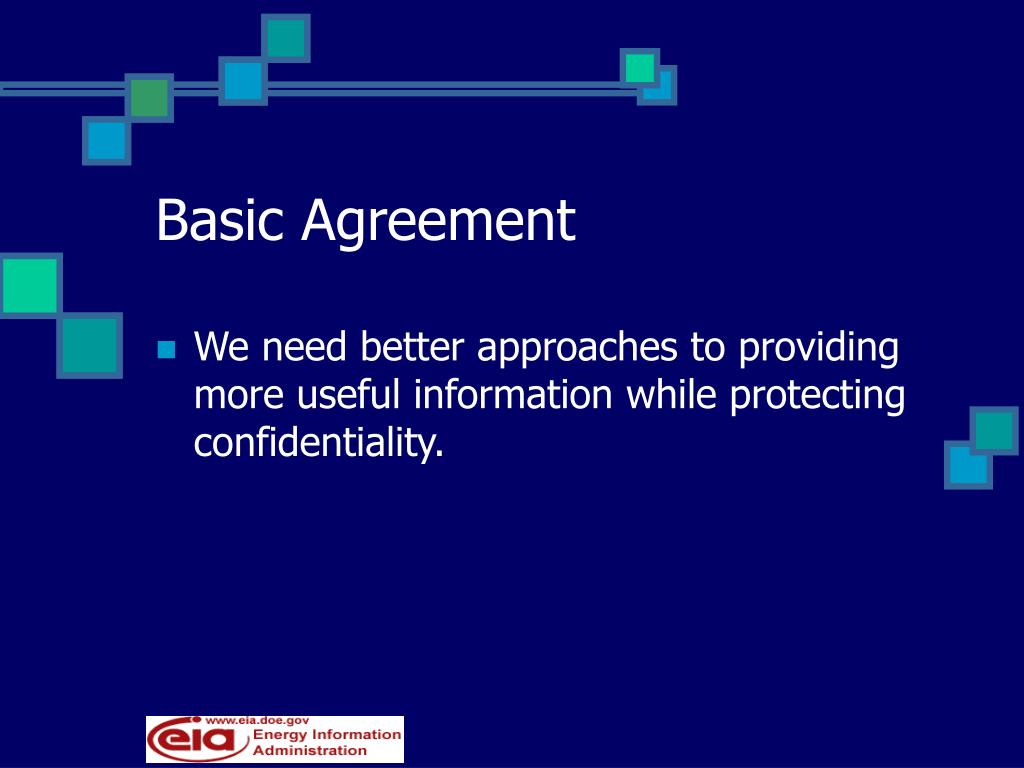 Basic Agreement

We need better approaches to providing more useful information while protecting confidentiality.

www.eia.doe.gov
eia
Energy Information Administration